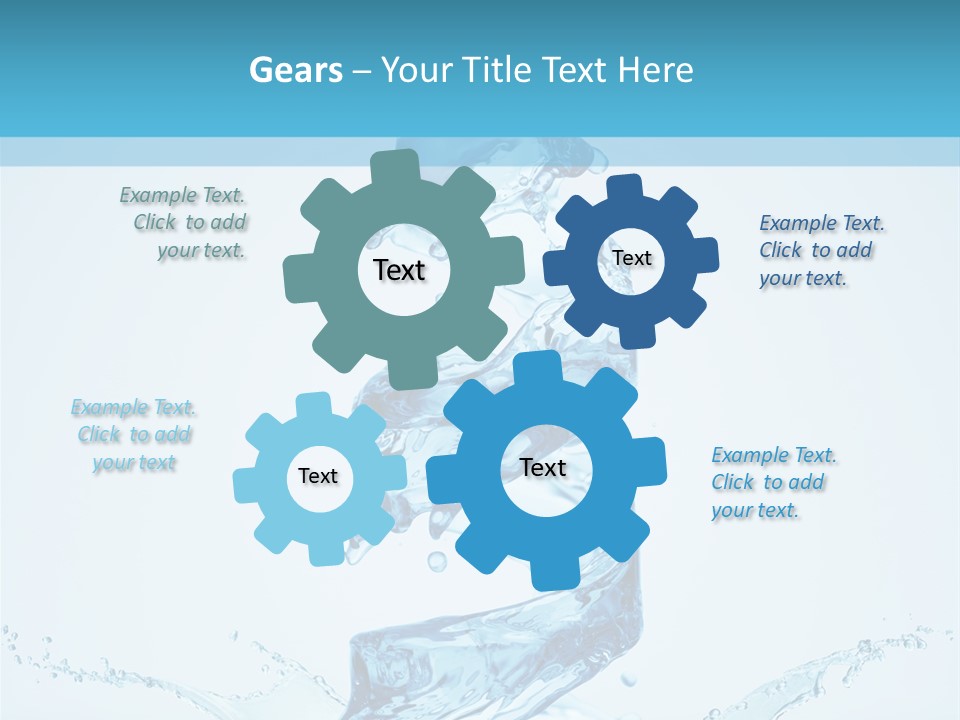 Gears – Your Title Text Here

Example Text. Click to add your text.

Text

Text

Example Text. Click to add your text.

Example Text. Click to add your text

Text

Text

Example Text. Click to add your text.